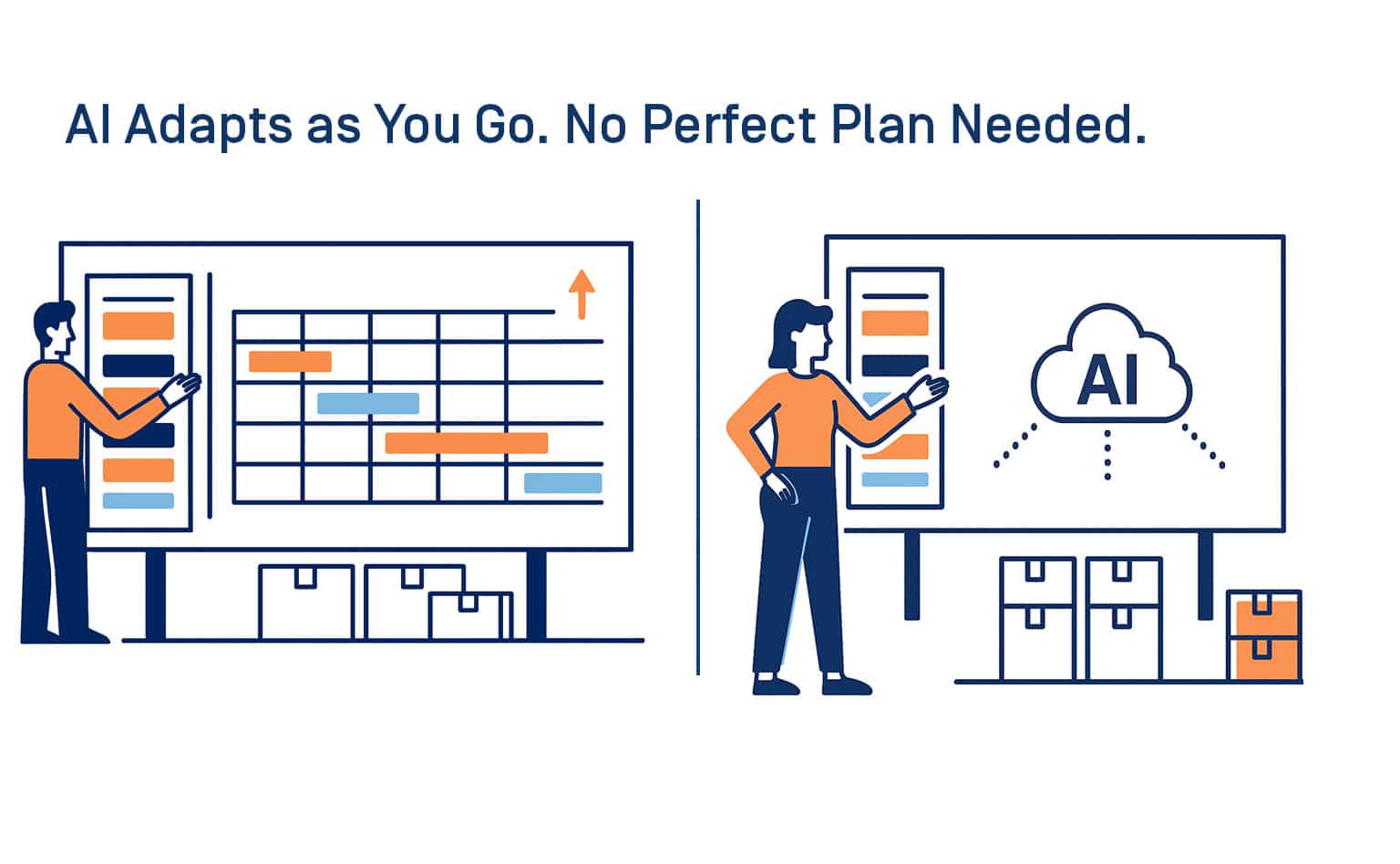 AI Adapts as You Go. No Perfect Plan Needed.

AI